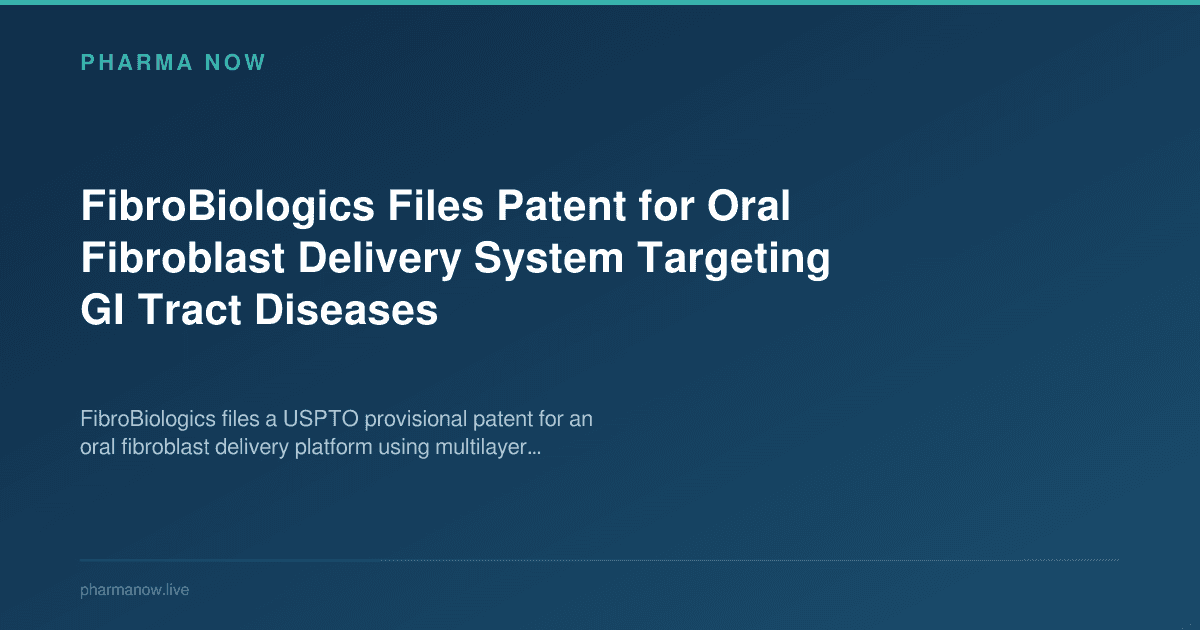 PHARMA NOW

FibroBiologics Files Patent for Oral Fibroblast Delivery System Targeting GI Tract Diseases

FibroBiologics files a USPTO provisional patent for an oral fibroblast delivery platform using multilayer...

pharmanow.live